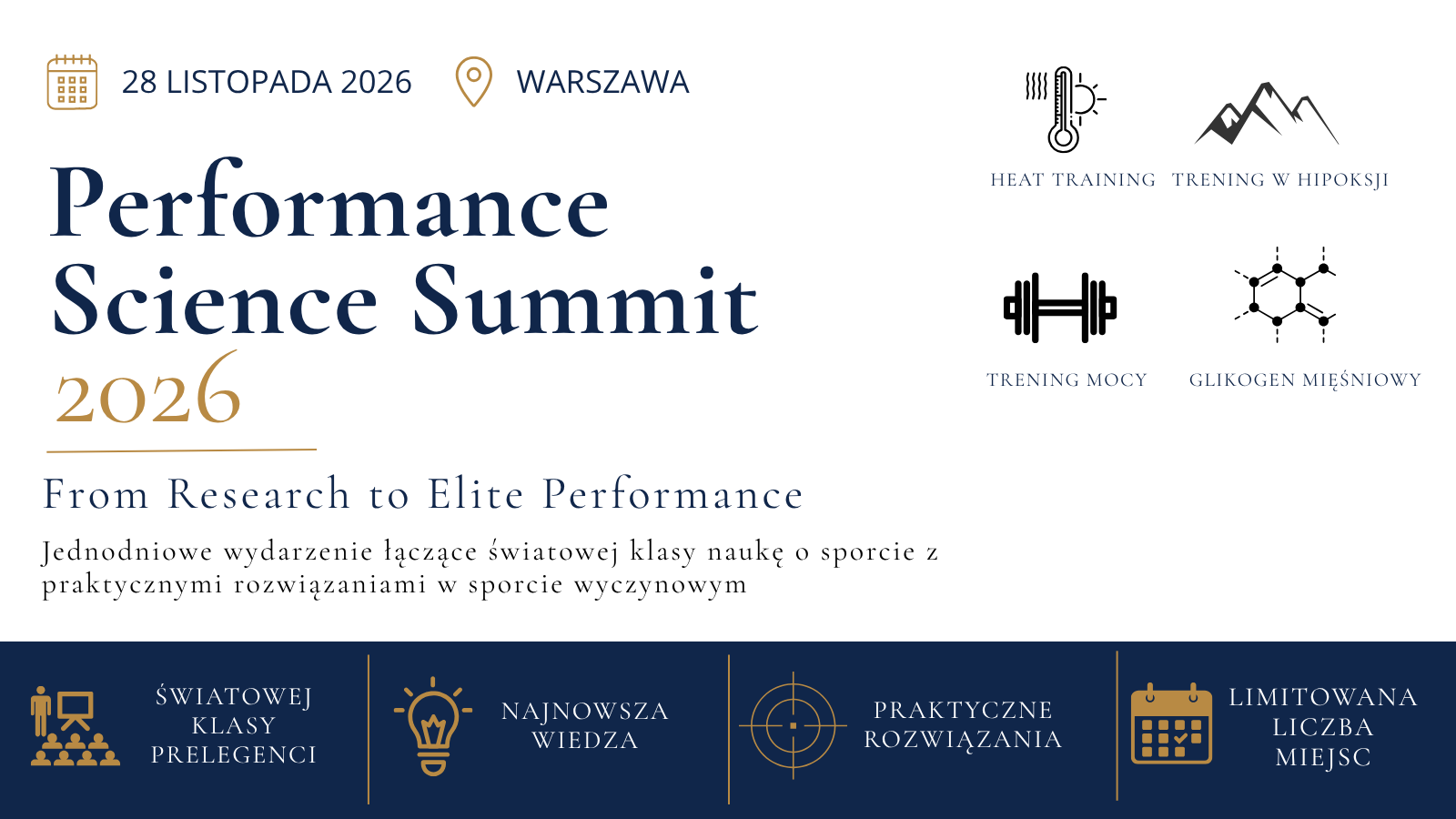 28 LISTOPADA 2026

WARSZAWA

Performance Science Summit 2026

From Research to Elite Performance

Jednodniowe wydarzenie łączące światowej klasy naukę o sporcie z praktycznymi rozwiązaniami w sporcie wyczynowym

HEAT TRAINING

TRENING W HIPOKSJI

TRENING MOCY

GLIKOGEN MIĘŚNIOWY

ŚWIATOWEJ KLASY PRELEGENCI

NAJNOWSZA WIEDZA

PRAKTYCZNE ROZWIĄZANIA

LIMITOWANA LICZBA MIEJSC